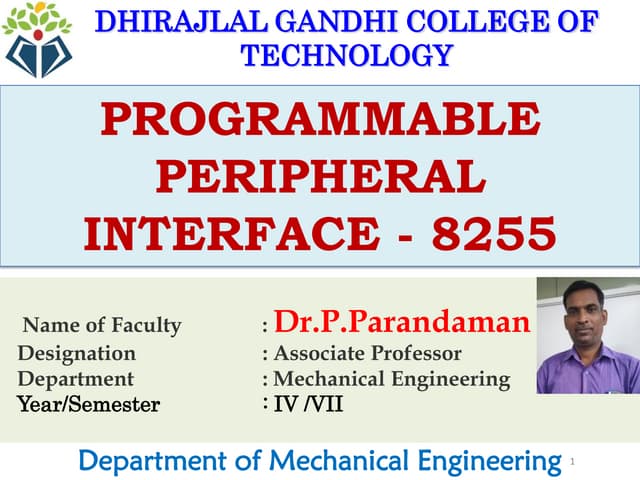 DHIRAJLAL GANDHI COLLEGE OF TECHNOLOGY

PROGRAMMABLE PERIPHERAL INTERFACE - 8255

Name of Faculty : Dr.P.Parandaman
Designation : Associate Professor
Department : Mechanical Engineering
Year/Semester : IV /VII

Department of Mechanical Engineering 1